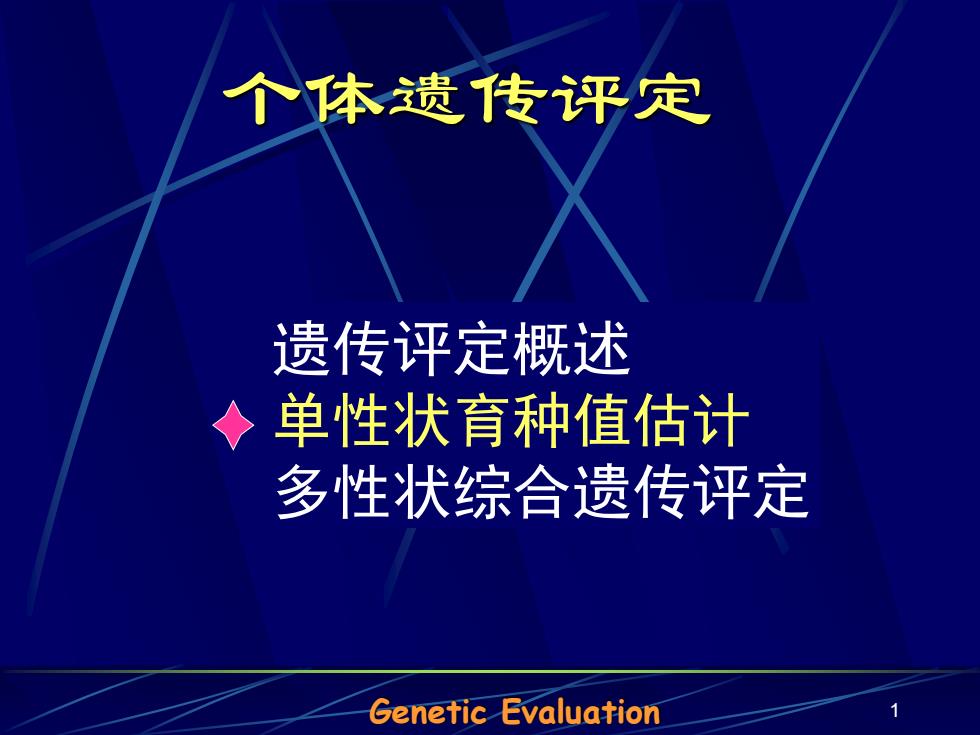 个体遗传评定

遗传评定概述

单性状育种值估计

多性状综合遗传评定

Genetic Evaluation

1